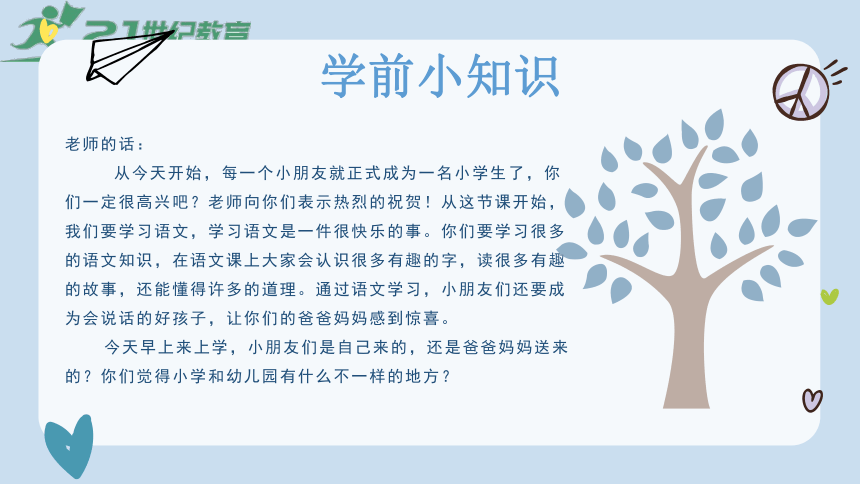 21世纪教育

学前小知识

老师的话：

从今天开始，每一个小朋友就正式成为一名小学生了，你们一定很高兴吧？老师向你们表示热烈的祝贺！从这节课开始，我们要学习语文，学习语文是一件很快乐的事。你们要学习很多的语文知识，在语文课上大家会认识很多有趣的字，读很多有趣的故事，还能懂得许多的道理。通过语文学习，小朋友们还要成为会说话的好孩子，让你们的爸爸妈妈感到惊喜。

今天早上来上学，小朋友们是自己来的，还是爸爸妈妈送来的？你们觉得小学和幼儿园有什么不一样的地方？